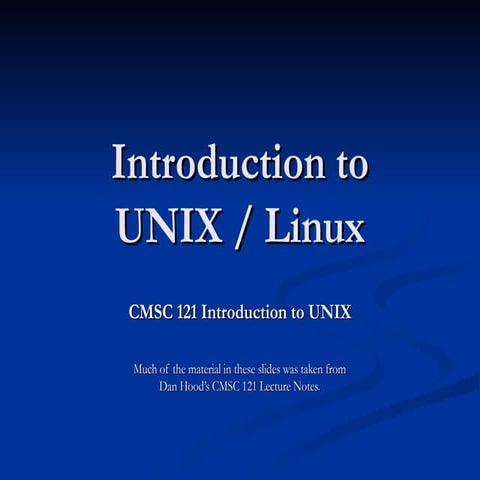 Introduction to UNIX / Linux

CMSC 121 Introduction to UNIX

Much of the material in these slides was taken from Dan Hood's CMSC 121 Lecture Notes.